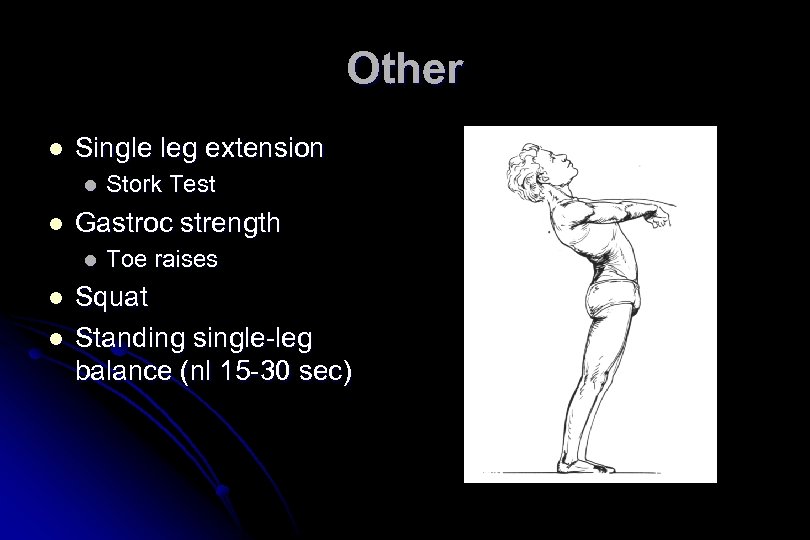 Other

- Single leg extension
  - Stork Test
- Gastroc strength
  - Toe raises
- Squat
- Standing single-leg balance (nl 15-30 sec)